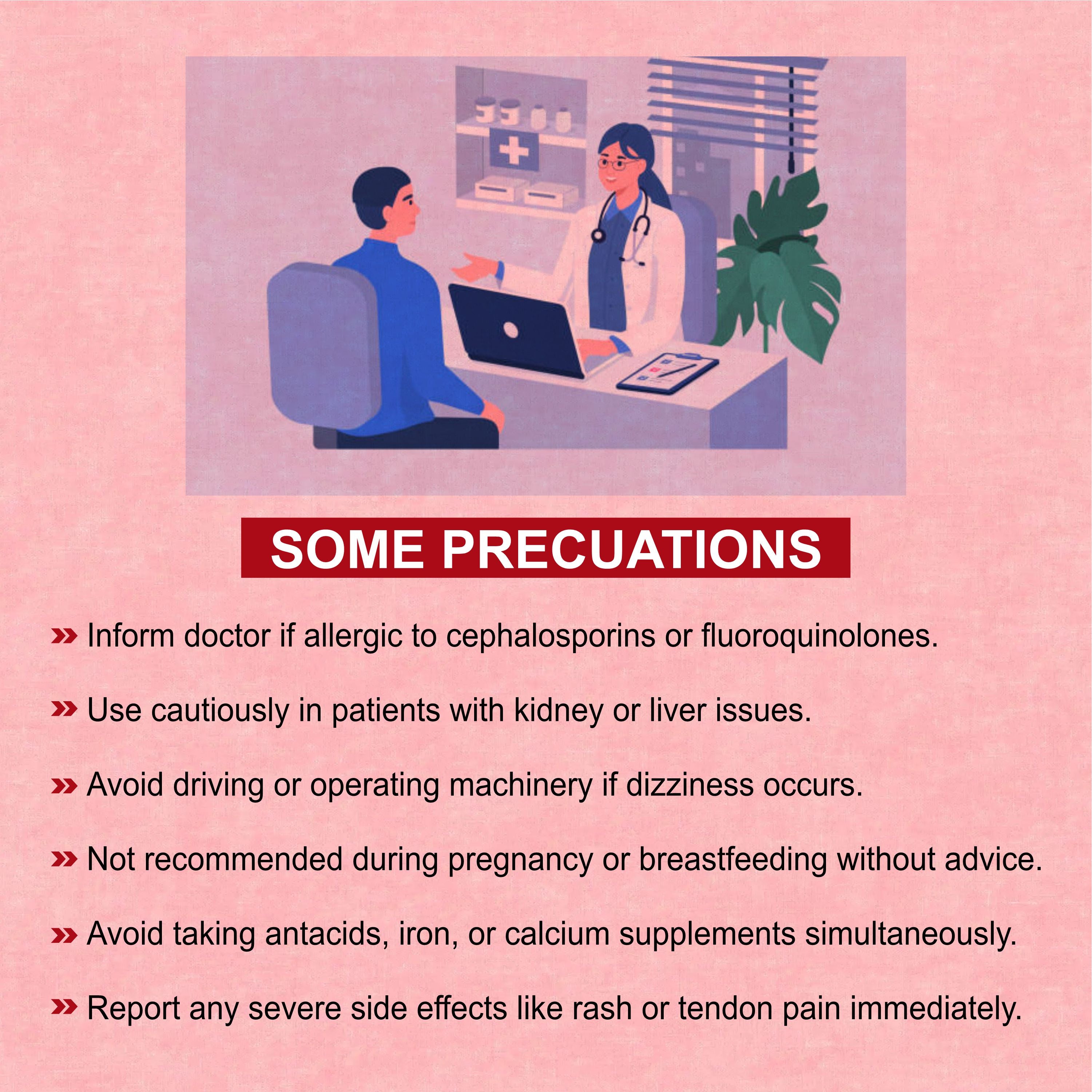 SOME PRECUATIONS

» Inform doctor if allergic to cephalosporins or fluoroquinolones.

» Use cautiously in patients with kidney or liver issues.

» Avoid driving or operating machinery if dizziness occurs.

» Not recommended during pregnancy or breastfeeding without advice.

» Avoid taking antacids, iron, or calcium supplements simultaneously.

» Report any severe side effects like rash or tendon pain immediately.